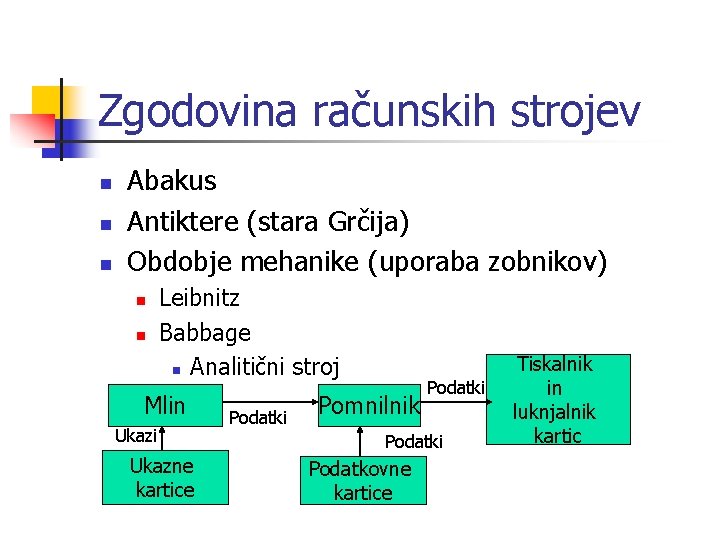 Zgodovina računskih strojev

Abakus
Antiktere (stara Grčija)
Obdobje mehanike (uporaba zobnikov)
Leibnitz
Babbage
Analitični stroj

Mlin
Podatki
Pomnilnik
Podatki
Tiskalnik in luknjalnik kartic
Ukazi
Podatki
Ukazne kartice
Podatkovne kartice